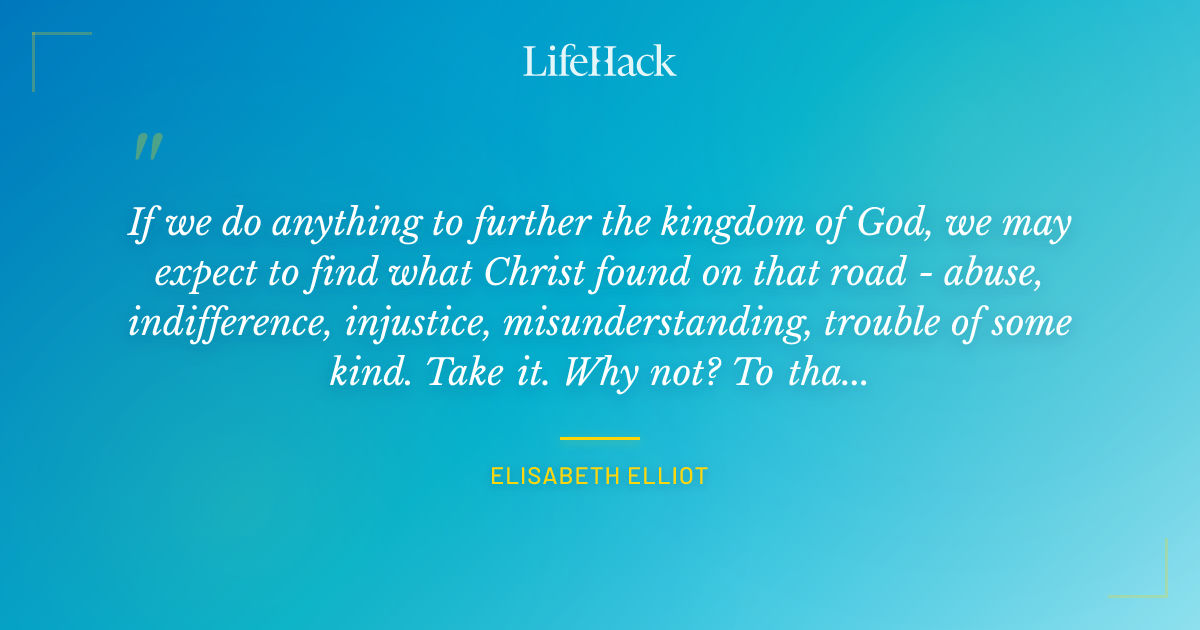 LifeHack

"

If we do anything to further the kingdom of God, we may expect to find what Christ found on that road - abuse, indifference, injustice, misunderstanding, trouble of some kind. Take it. Why not? To tha...

ELISABETH ELLIOT